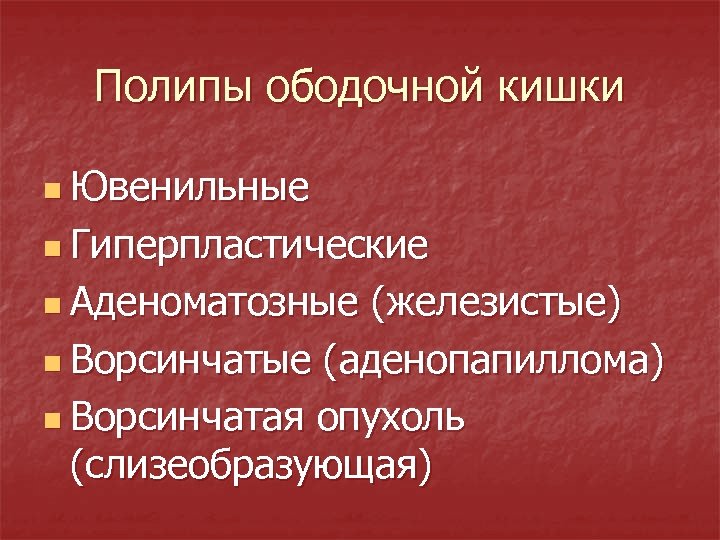 Полипы ободочной кишки

- Ювенильные
- Гиперпластические
- Аденоматозные (железистые)
- Ворсинчатые (аденопапиллома)
- Ворсинчатая опухоль (слизеобразующая)